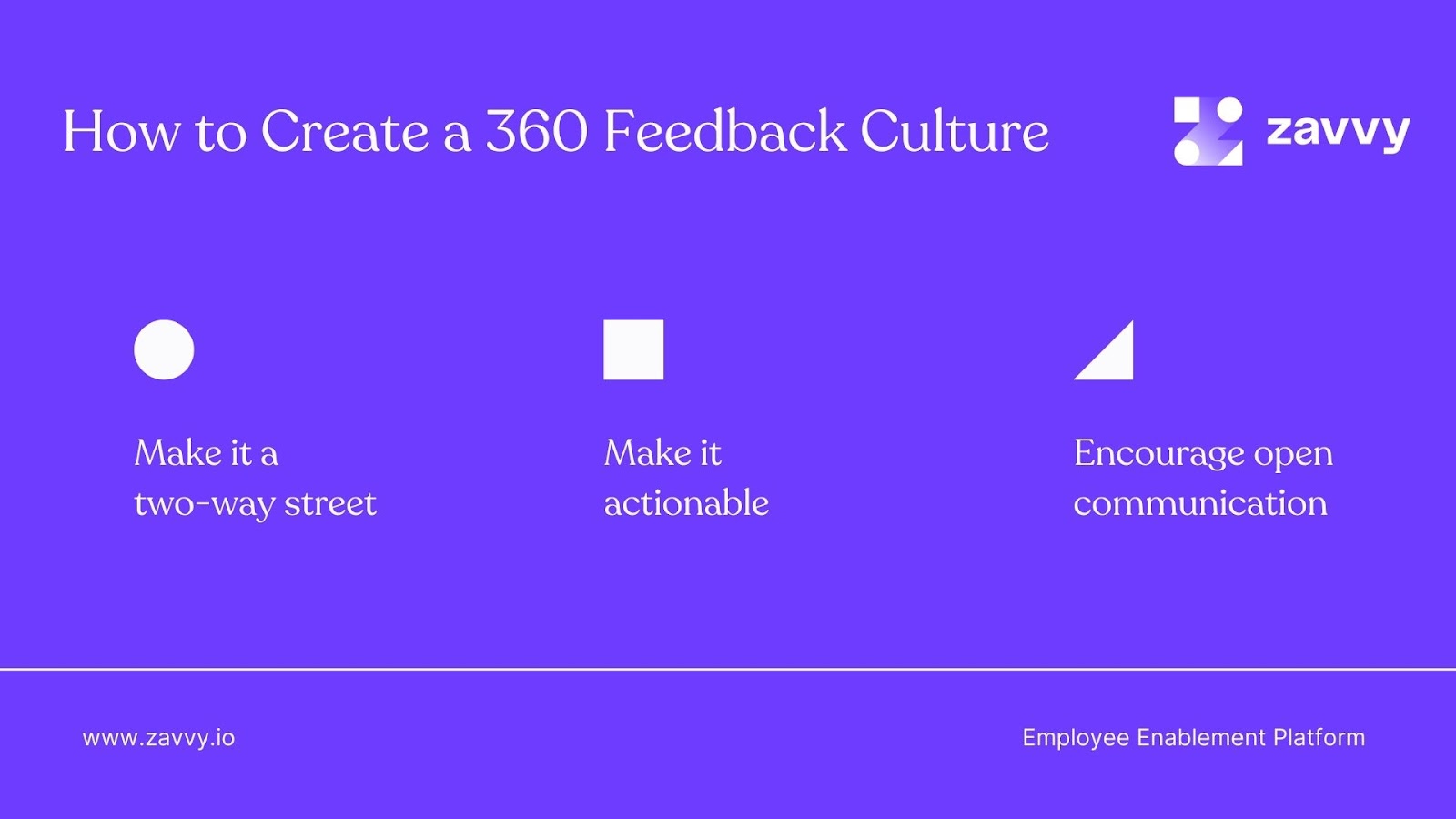 How to Create a 360 Feedback Culture

zavvy

Make it a two-way street

Make it actionable

Encourage open communication

www.zavvy.io

Employee Enablement Platform